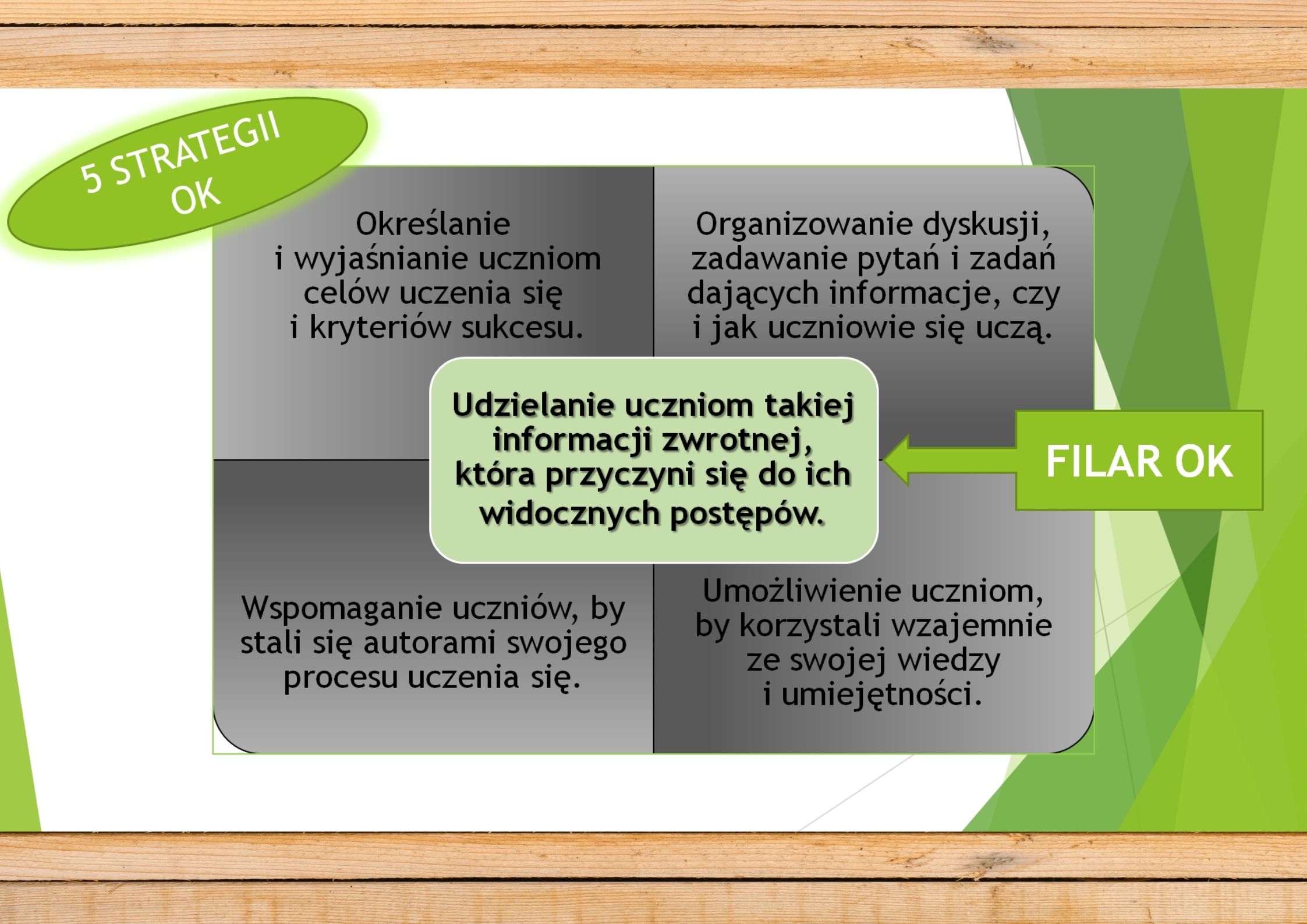 5 STRATEGII OK

Określanie i wyjaśnianie uczniom celów uczenia się i kryteriów sukcesu.

Organizowanie dyskusji, zadawanie pytań i zadań dających informacje, czy i jak uczniowie się uczą.

Udzielanie uczniom takiej informacji zwrotnej, która przyczyni się do ich widocznych postępów.

FILAR OK

Wspomaganie uczniów, by stali się autorami swojego procesu uczenia się.

Umożliwienie uczniom, by korzystali wzajemnie ze swojej wiedzy i umiejętności.